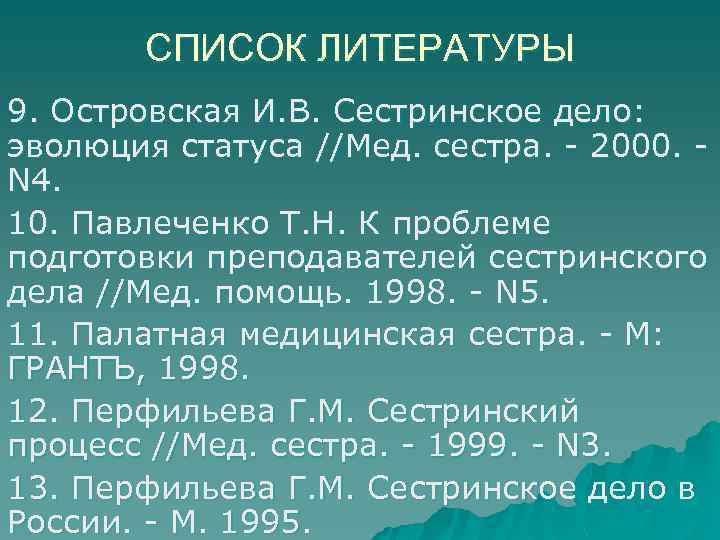 СПИСОК ЛИТЕРАТУРЫ

9. Островская И.В. Сестринское дело: эволюция статуса //Мед. сестра. - 2000. - N4.

10. Павлеченко Т.Н. К проблеме подготовки преподавателей сестринского дела //Мед. помощь. 1998. - N5.

11. Палатная медицинская сестра. - М: ГРАНТЪ, 1998.

12. Перфильева Г.М. Сестринский процесс //Мед. сестра. - 1999. - N3.

13. Перфильева Г.М. Сестринское дело в России. - М. 1995.